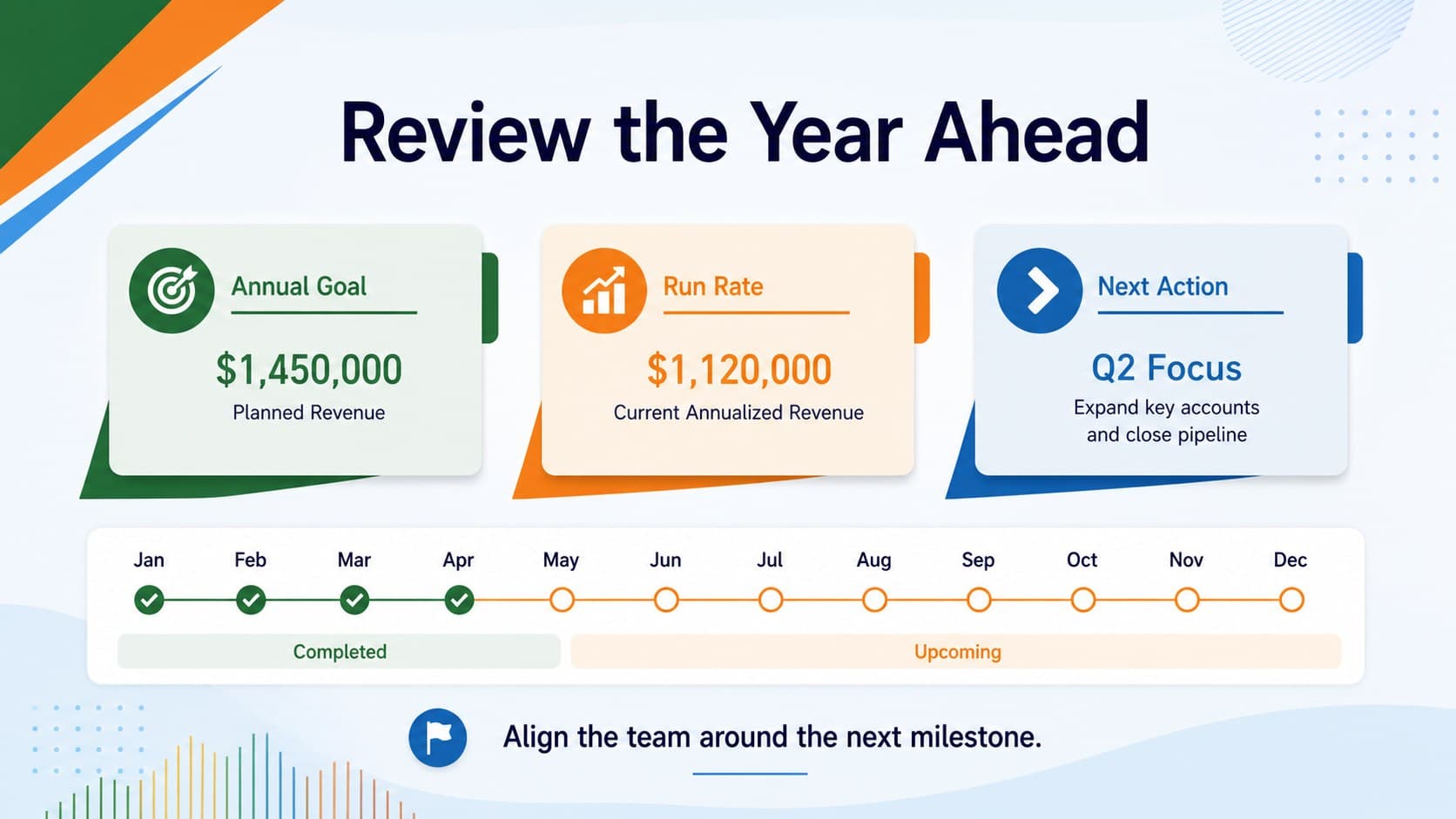 Review the Year Ahead

Annual Goal
$1,450,000
Planned Revenue

Run Rate
$1,120,000
Current Annualized Revenue

Next Action
Q2 Focus
Expand key accounts and close pipeline

Jan Feb Mar Apr May Jun Jul Aug Sep Oct Nov Dec

Completed
Upcoming

Align the team around the next milestone.